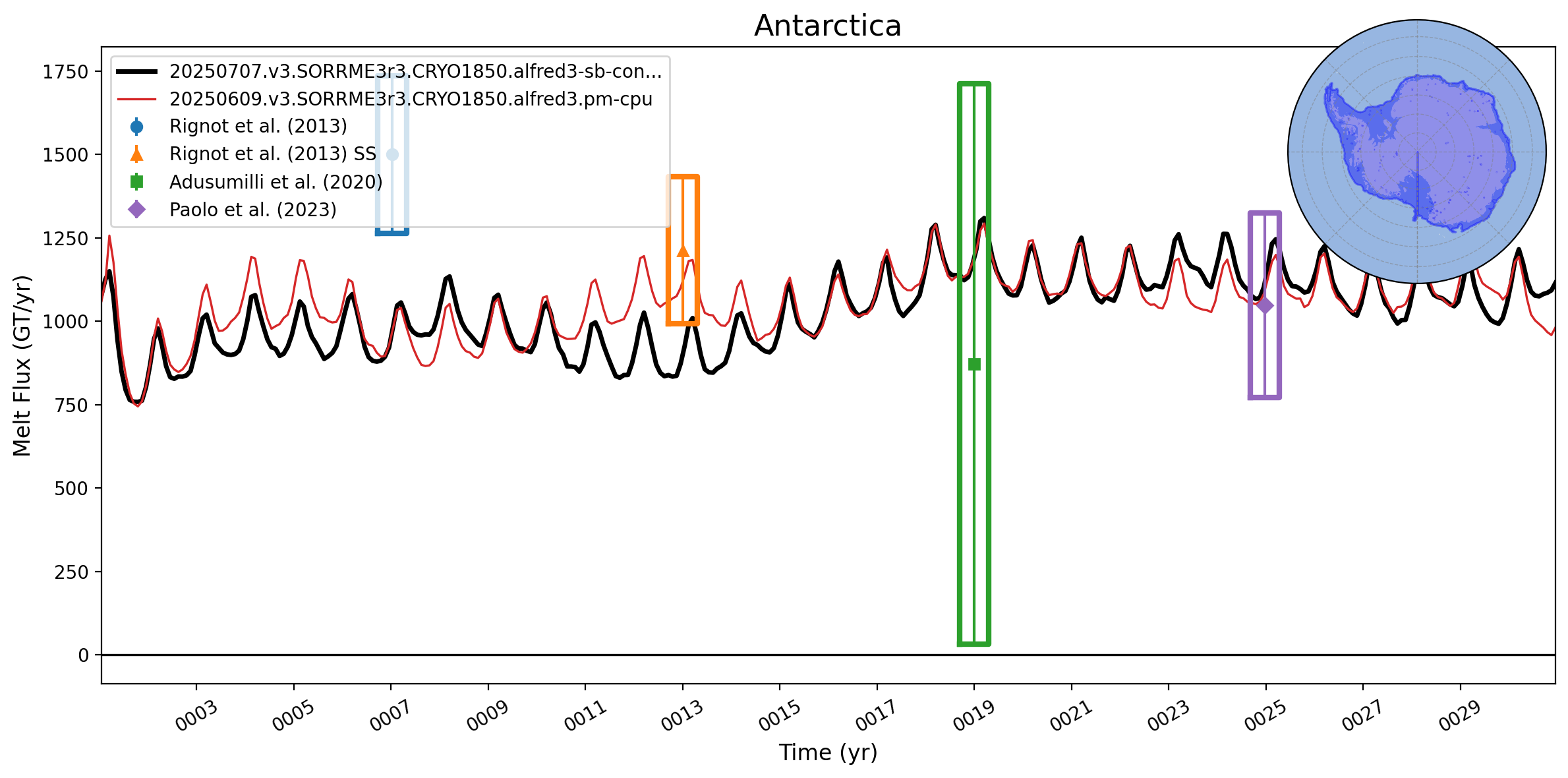 Antarctica

20250707.v3.SORRME3r3.CRYO1850.alfred3-sb-con...
20250609.v3.SORRME3r3.CRYO1850.alfred3.pm-cpu
Rignot et al. (2013)
Rignot et al. (2013) SS
Adusumilli et al. (2020)
Paolo et al. (2023)

Melt Flux (GT/yr)

1750
1500
1250
1000
750
500
250
0

0003
0005
0007
0009
0011
0013
0015
0017
0019
0021
0023
0025
0027
0029

Time (yr)